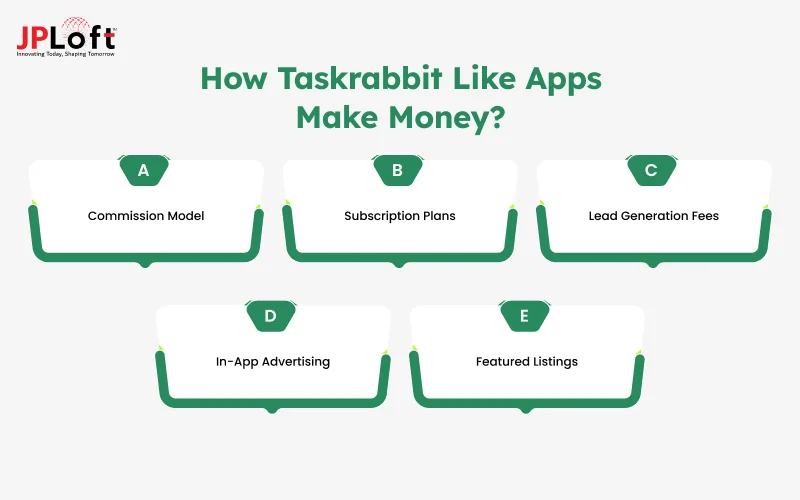 JPLoft
Innovating Today, Shaping Tomorrow

How Taskrabbit Like Apps Make Money?

A
Commission Model

B
Subscription Plans

C
Lead Generation Fees

D
In-App Advertising

E
Featured Listings